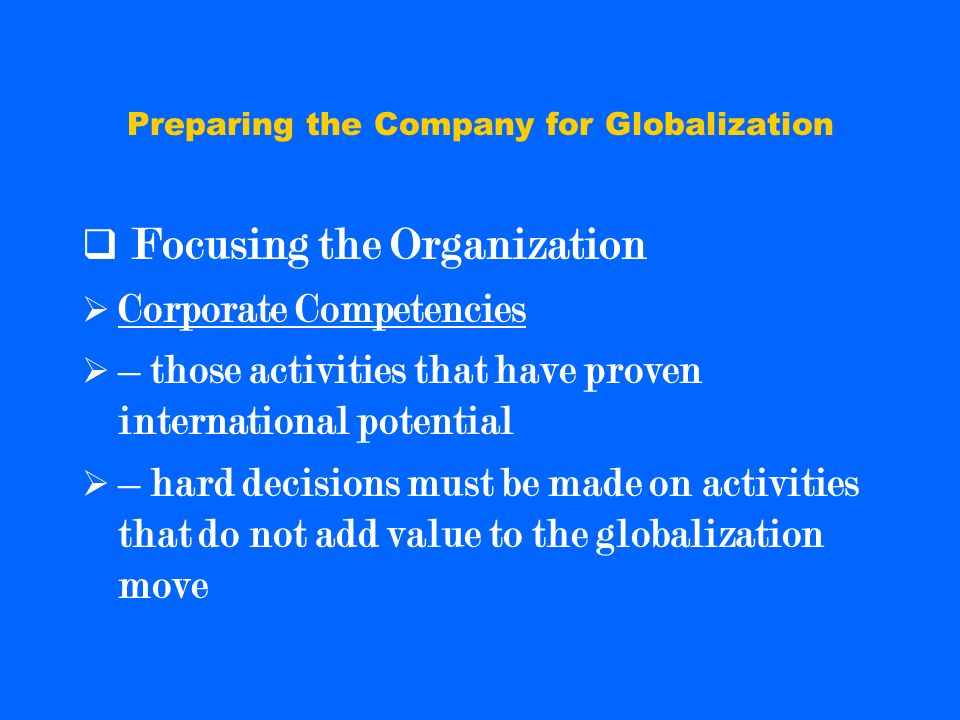 Preparing the Company for Globalization

❑ Focusing the Organization

➢ Corporate Competencies

➢ – those activities that have proven international potential

➢ – hard decisions must be made on activities that do not add value to the globalization move